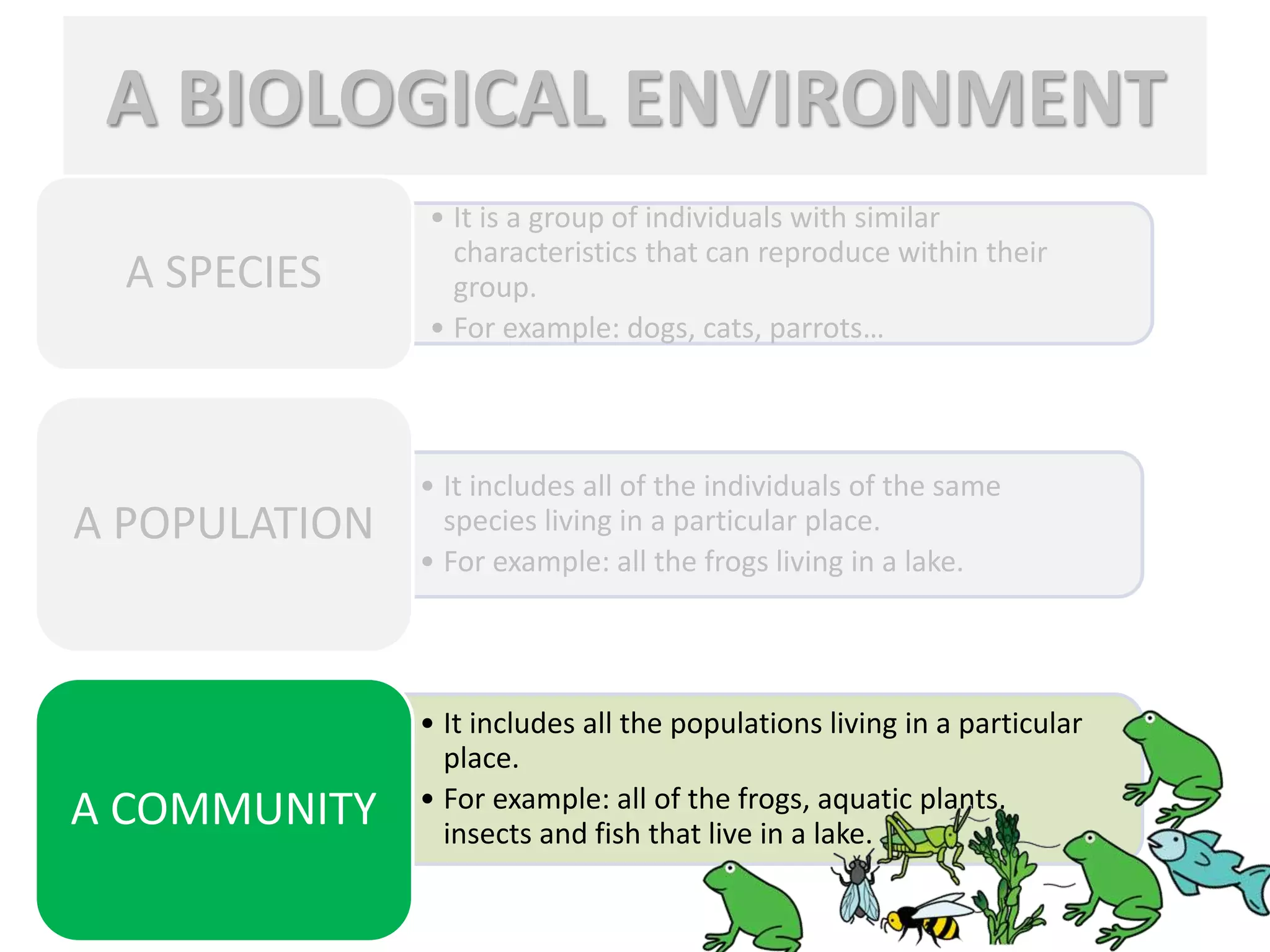 A BIOLOGICAL ENVIRONMENT

A SPECIES

• It is a group of individuals with similar characteristics that can reproduce within their group.
• For example: dogs, cats, parrots…

A POPULATION

• It includes all of the individuals of the same species living in a particular place.
• For example: all the frogs living in a lake.

A COMMUNITY

• It includes all the populations living in a particular place.
• For example: all of the frogs, aquatic plants, insects and fish that live in a lake.